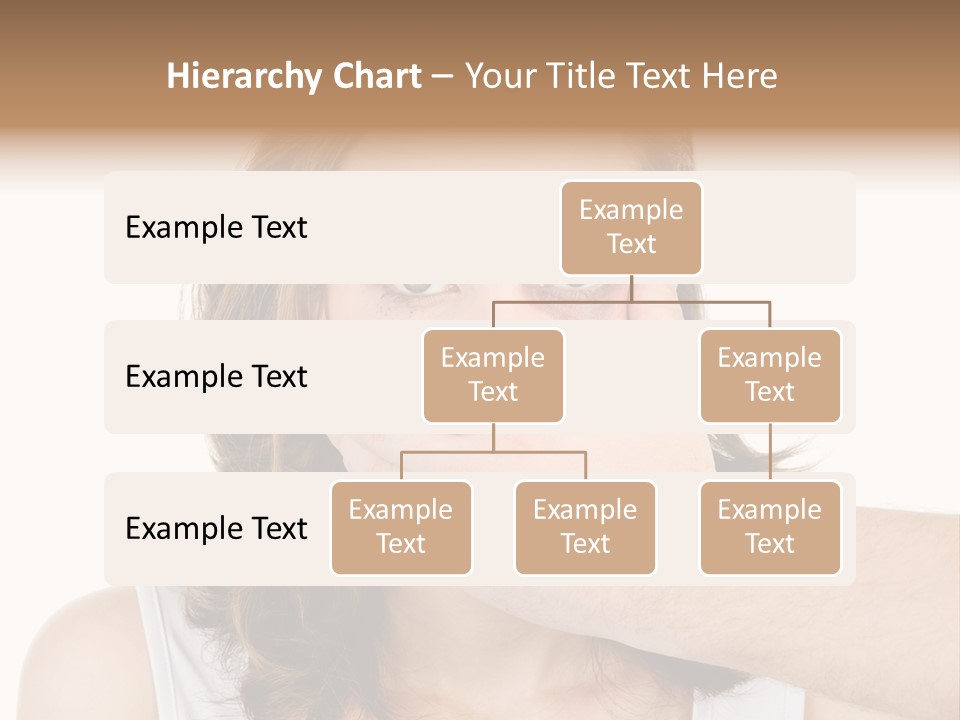 Hierarchy Chart – Your Title Text Here

Example Text

Example Text

Example Text

Example Text

Example Text

Example Text

Example Text

Example Text

Example Text